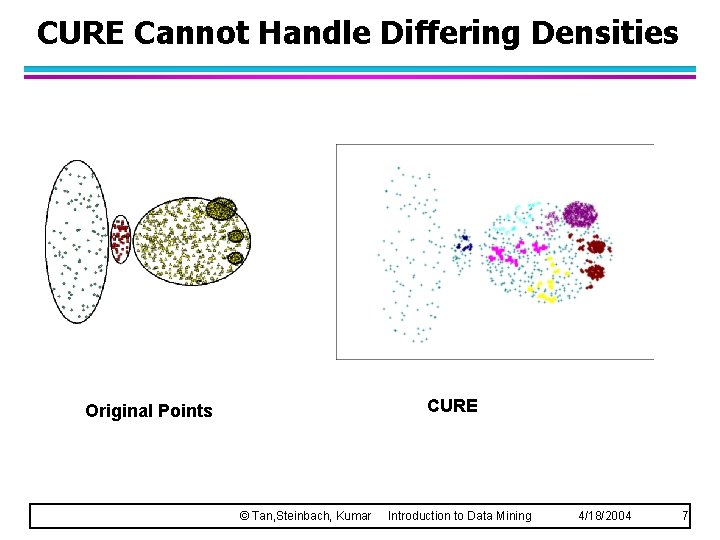 CURE Cannot Handle Differing Densities

Original Points

CURE

© Tan,Steinbach, Kumar Introduction to Data Mining 4/18/2004 7